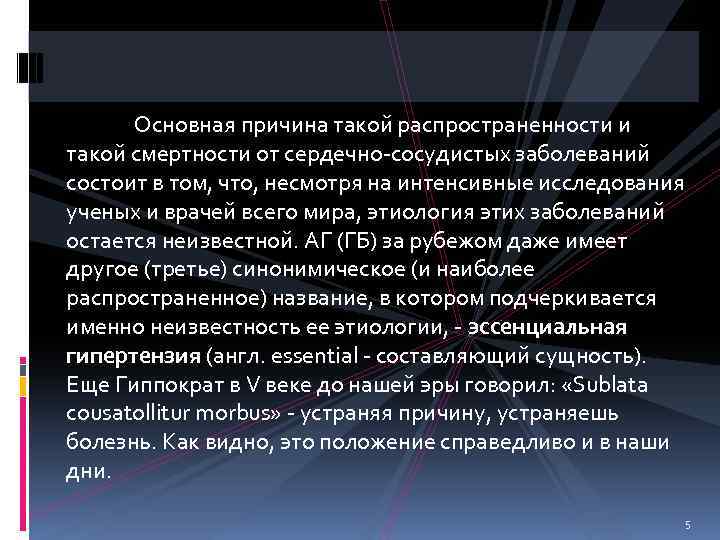 Основная причина такой распространенности и такой смертности от сердечно-сосудистых заболеваний состоит в том, что, несмотря на интенсивные исследования ученых и врачей всего мира, этиология этих заболеваний остается неизвестной. АГ (ГБ) за рубежом даже имеет другое (третье) синонимическое (и наиболее распространенное) название, в котором подчеркивается именно неизвестность ее этиологии, - эссенциальная гипертензия (англ. essential - составляющий сущность). Еще Гиппократ в V веке до нашей эры говорил: «Sublata cousatollitur morbus» - устраняя причину, устраняешь болезнь. Как видно, это положение справедливо и в наши дни.

5